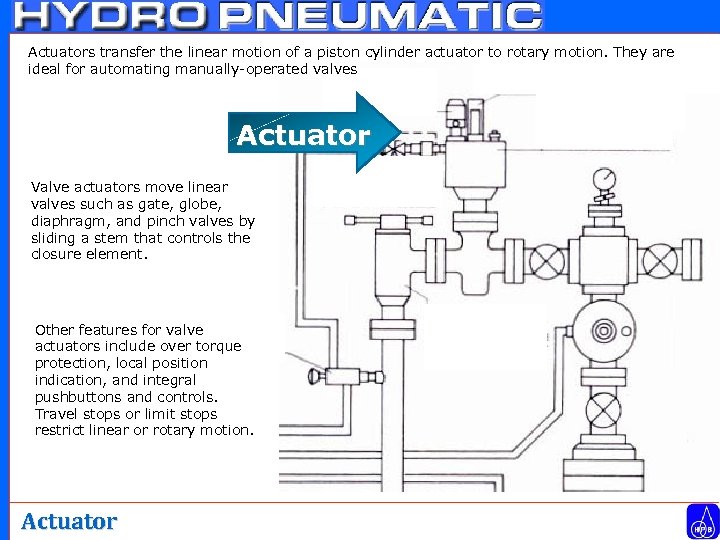 HYDRO PNEUMATIC

Actuators transfer the linear motion of a piston cylinder actuator to rotary motion. They are ideal for automating manually-operated valves

Actuator

Valve actuators move linear valves such as gate, globe, diaphragm, and pinch valves by sliding a stem that controls the closure element.

Other features for valve actuators include over torque protection, local position indication, and integral pushbuttons and controls. Travel stops or limit stops restrict linear or rotary motion.

Actuator

HPB